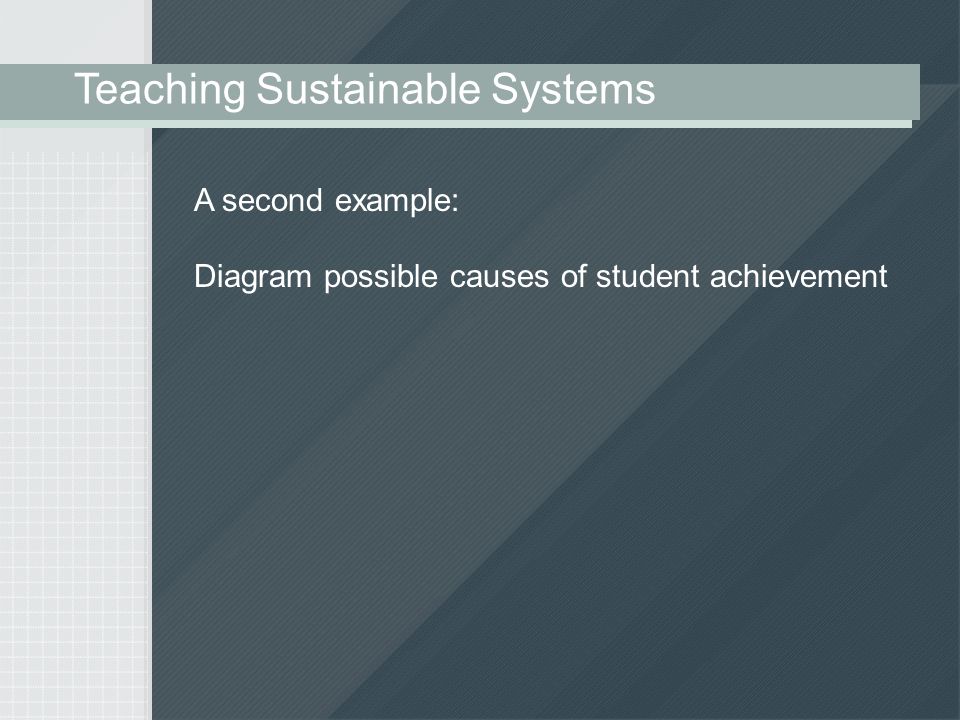 Teaching Sustainable Systems

A second example:

Diagram possible causes of student achievement